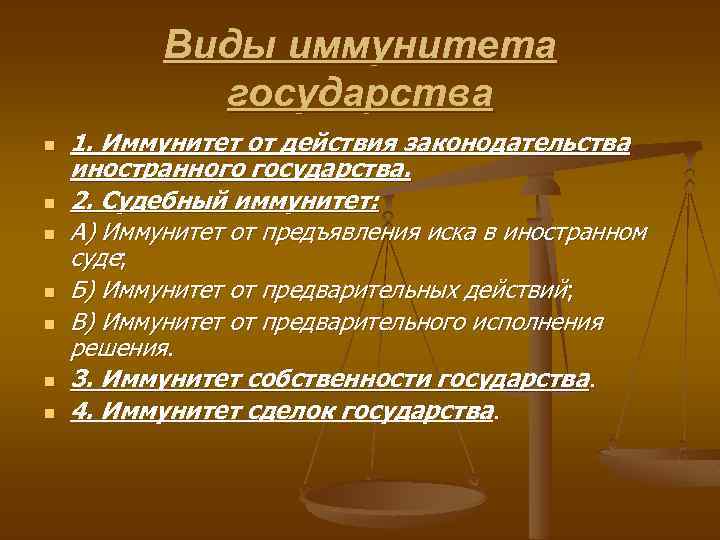 Виды иммунитета государства

1. Иммунитет от действия законодательства иностранного государства.

2. Судебный иммунитет:

А) Иммунитет от предъявления иска в иностранном суде;

Б) Иммунитет от предварительных действий;

В) Иммунитет от предварительного исполнения решения.

3. Иммунитет собственности государства.

4. Иммунитет сделок государства.